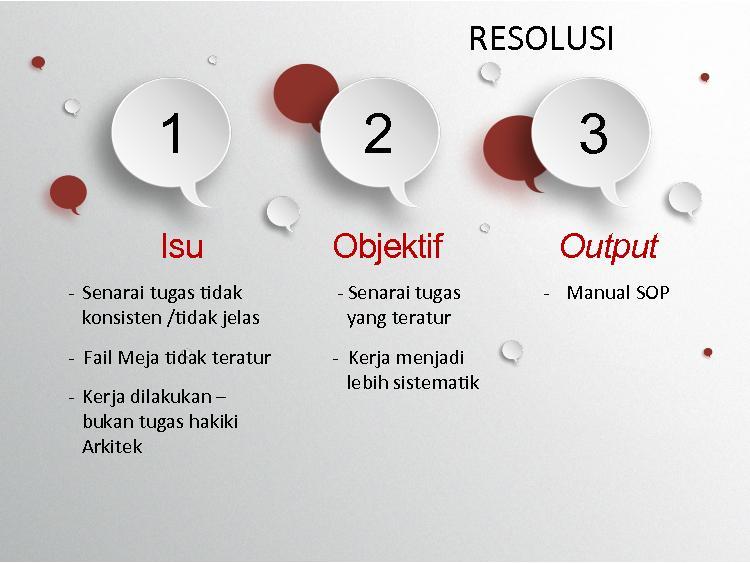 RESOLUSI

1

Isu

- Senarai tugas tidak konsisten /tidak jelas

- Fail Meja tidak teratur

- Kerja dilakukan – bukan tugas hakiki Arkitek

2

Objektif

- Senarai tugas yang teratur

- Kerja menjadi lebih sistematik

3

Output

- Manual SOP